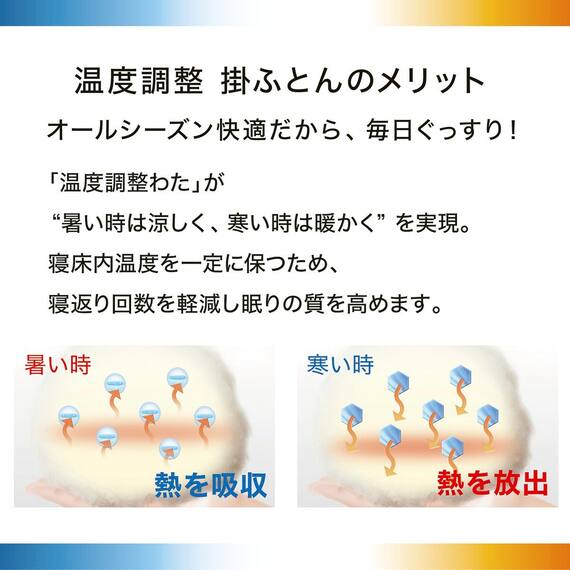 温度調整 掛ふとんのメリット

オールシーズン快適だから、毎日ぐっすり！

「温度調整わた」が
“暑い時は涼しく、寒い時は暖かく” を実現。
寝床内温度を一定に保つため、
寝返り回数を軽減し眠りの質を高めます。

暑い時

熱を吸収

寒い時

熱を放出